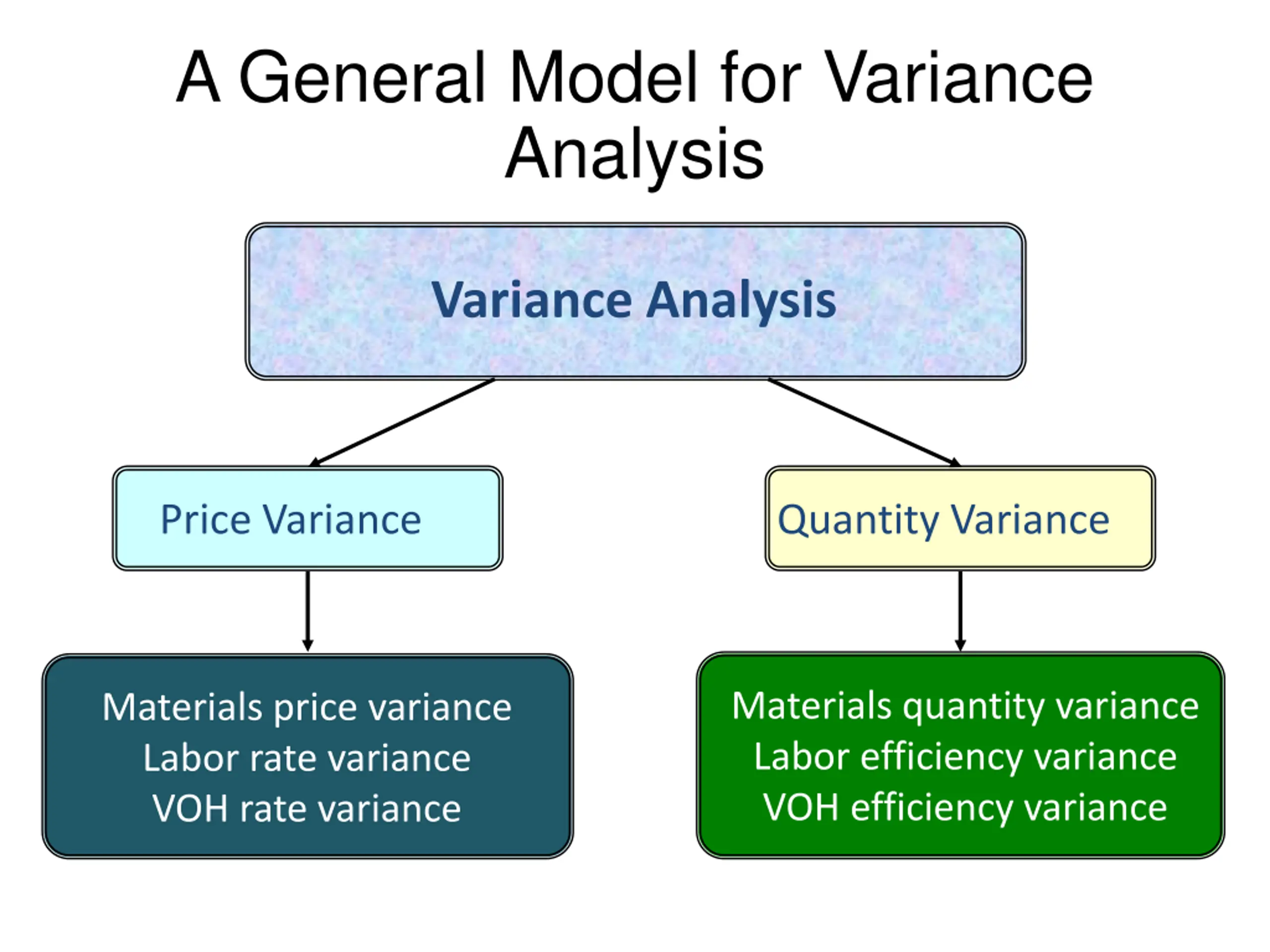 A General Model for Variance Analysis

Variance Analysis

Price Variance

Quantity Variance

Materials price variance
Labor rate variance
VOH rate variance

Materials quantity variance
Labor efficiency variance
VOH efficiency variance